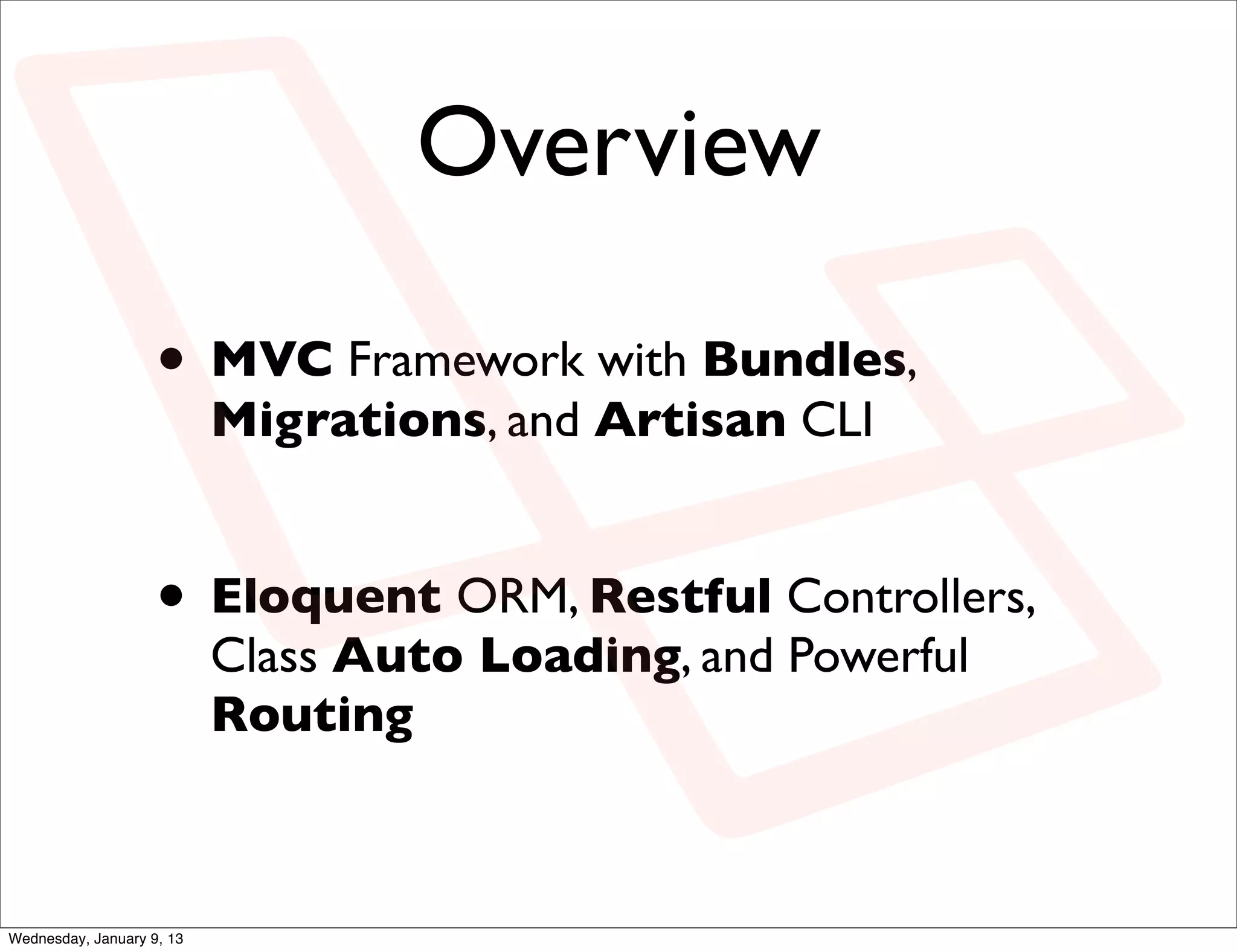 Overview

• MVC Framework with Bundles, Migrations, and Artisan CLI

• Eloquent ORM, Restful Controllers, Class Auto Loading, and Powerful Routing

Wednesday, January 9, 13